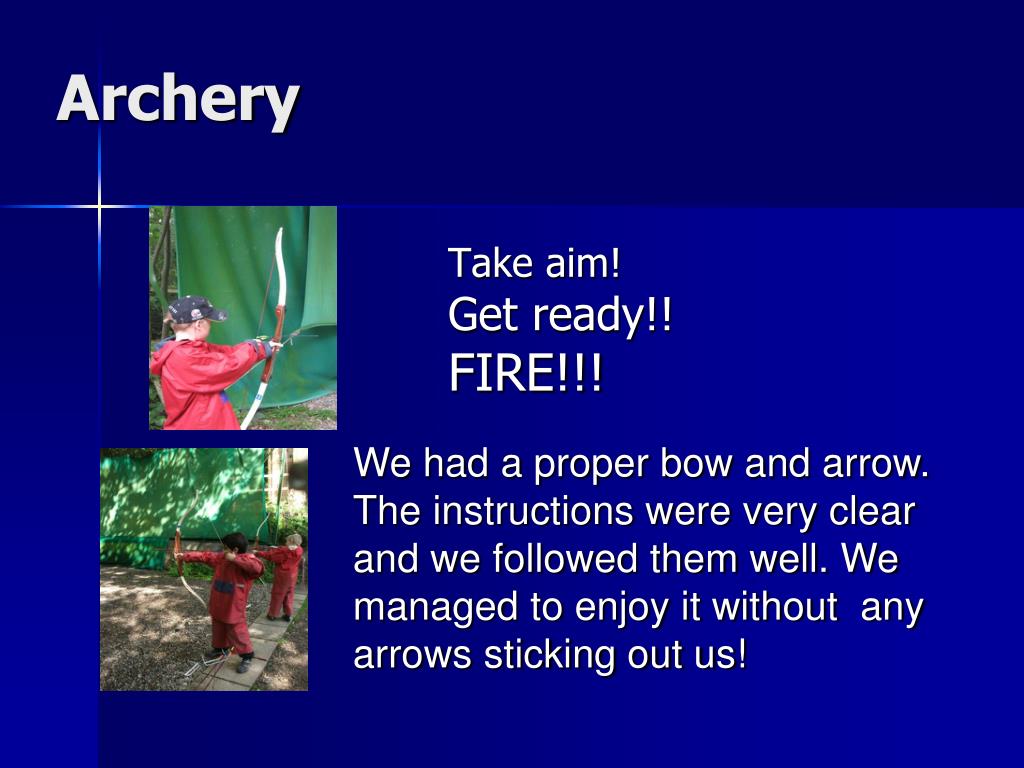 Archery

Take aim!
Get ready!!
FIRE!!!

We had a proper bow and arrow. The instructions were very clear and we followed them well. We managed to enjoy it without any arrows sticking out us!